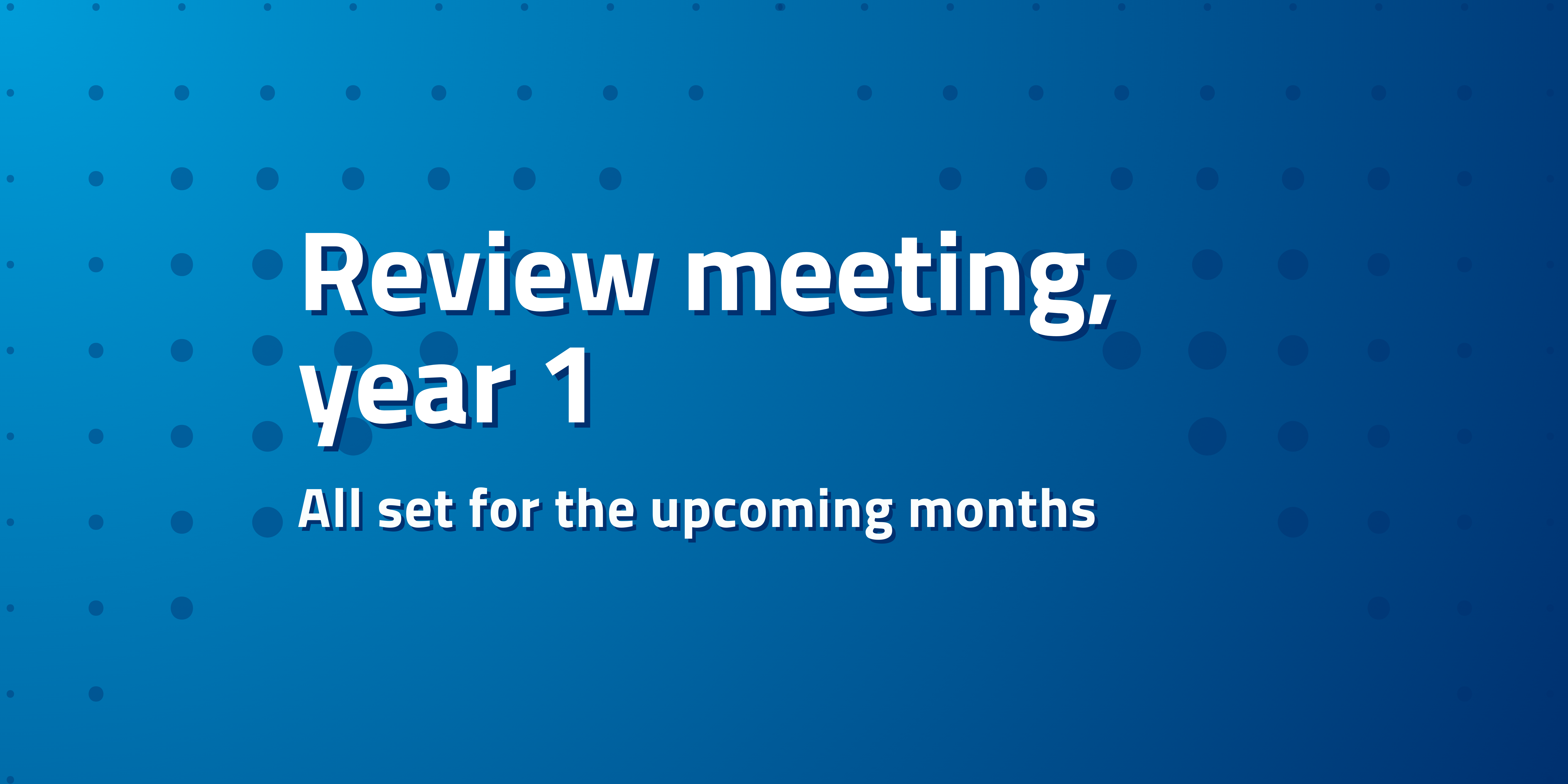 Review meeting, year 1

All set for the upcoming months